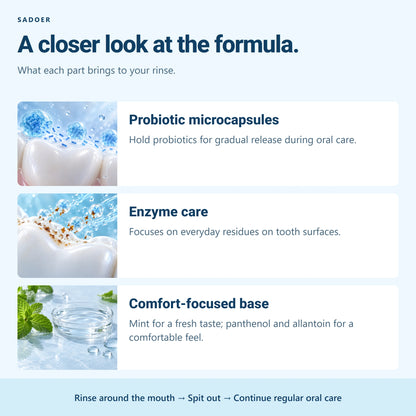 SADOER

A closer look at the formula.

What each part brings to your rinse.

Probiotic microcapsules

Hold probiotics for gradual release during oral care.

Enzyme care

Focuses on everyday residues on tooth surfaces.

Comfort-focused base

Mint for a fresh taste; panthenol and allantoin for a comfortable feel.

Rinse around the mouth → Spit out → Continue regular oral care